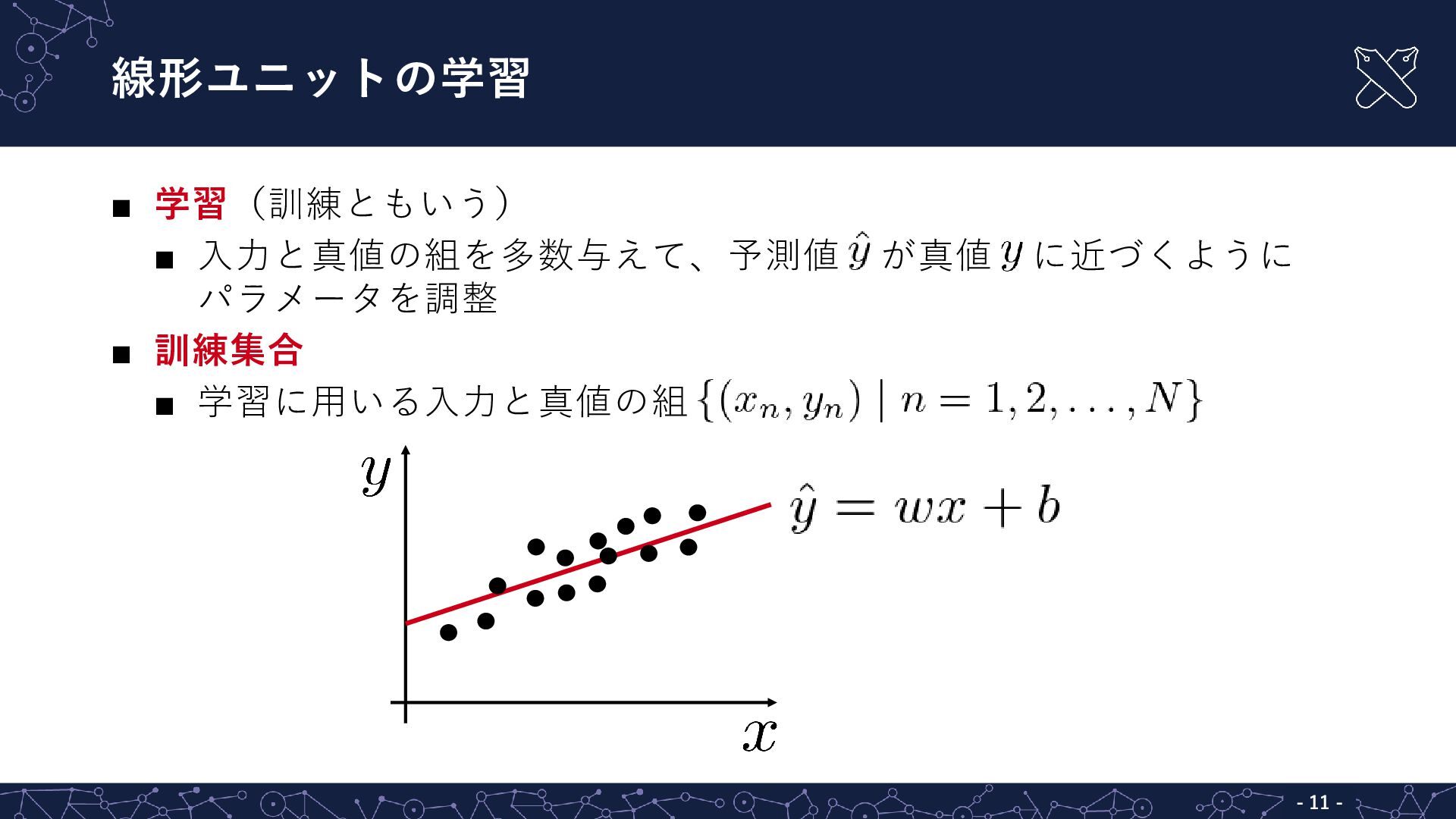 線形ユニットの学習

■ 学習（訓練ともいう）

■ 入力と真値の組を多数与えて、予測値 $\hat{y}$ が真値 $y$ に近づくようにパラメータを調整

■ 訓練集合

■ 学習に用いる入力と真値の組 $\{(x_n, y_n) \mid n = 1, 2, \ldots, N\}$

$y$

$\hat{y} = wx + b$

$x$

- 11 -